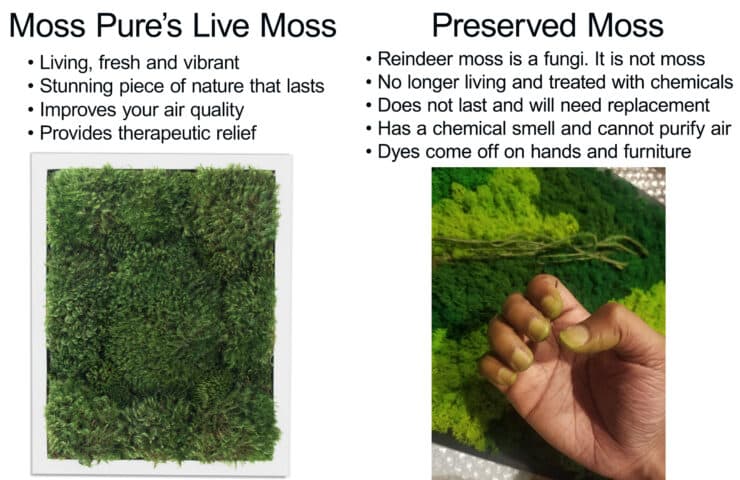 Moss Pure's Live Moss

• Living, fresh and vibrant
• Stunning piece of nature that lasts
• Improves your air quality
• Provides therapeutic relief

Preserved Moss

• Reindeer moss is a fungi. It is not moss
• No longer living and treated with chemicals
• Does not last and will need replacement
• Has a chemical smell and cannot purify air
• Dyes come off on hands and furniture